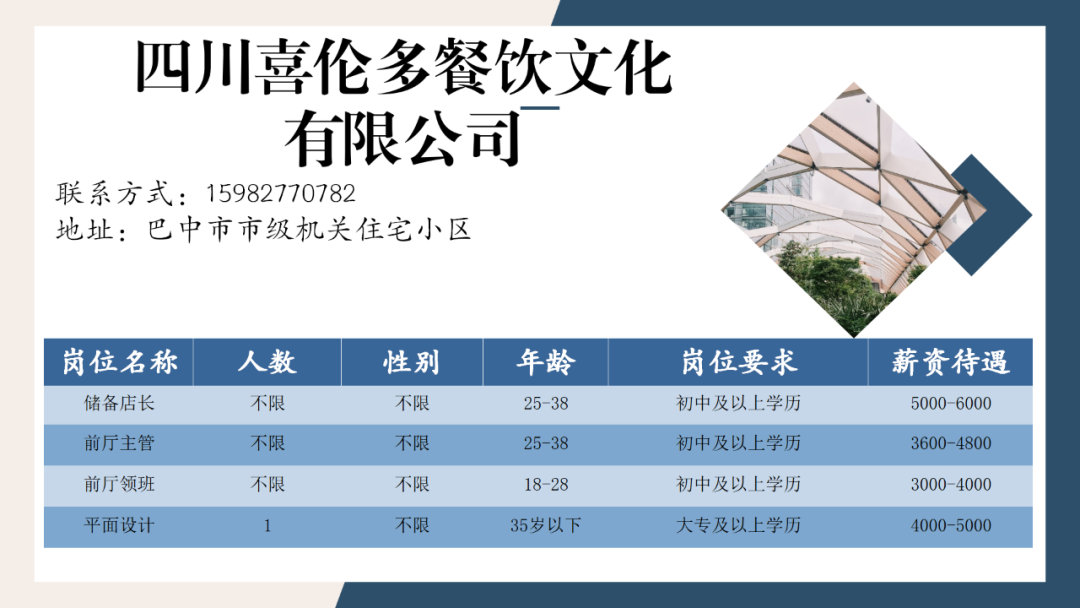 四川喜伦多餐饮文化有限公司

联系方式：15982770782
地址：巴中市市级机关住宅小区

| 岗位名称 | 人数 | 性别 | 年龄 | 岗位要求 | 薪资待遇 |
|---|---|---|---|---|---|
| 储备店长 | 不限 | 不限 | 25-38 | 初中及以上学历 | 5000-6000 |
| 前厅主管 | 不限 | 不限 | 25-38 | 初中及以上学历 | 3600-4800 |
| 前厅领班 | 不限 | 不限 | 18-28 | 初中及以上学历 | 3000-4000 |
| 平面设计 | 1 | 不限 | 35岁以下 | 大专及以上学历 | 4000-5000 |